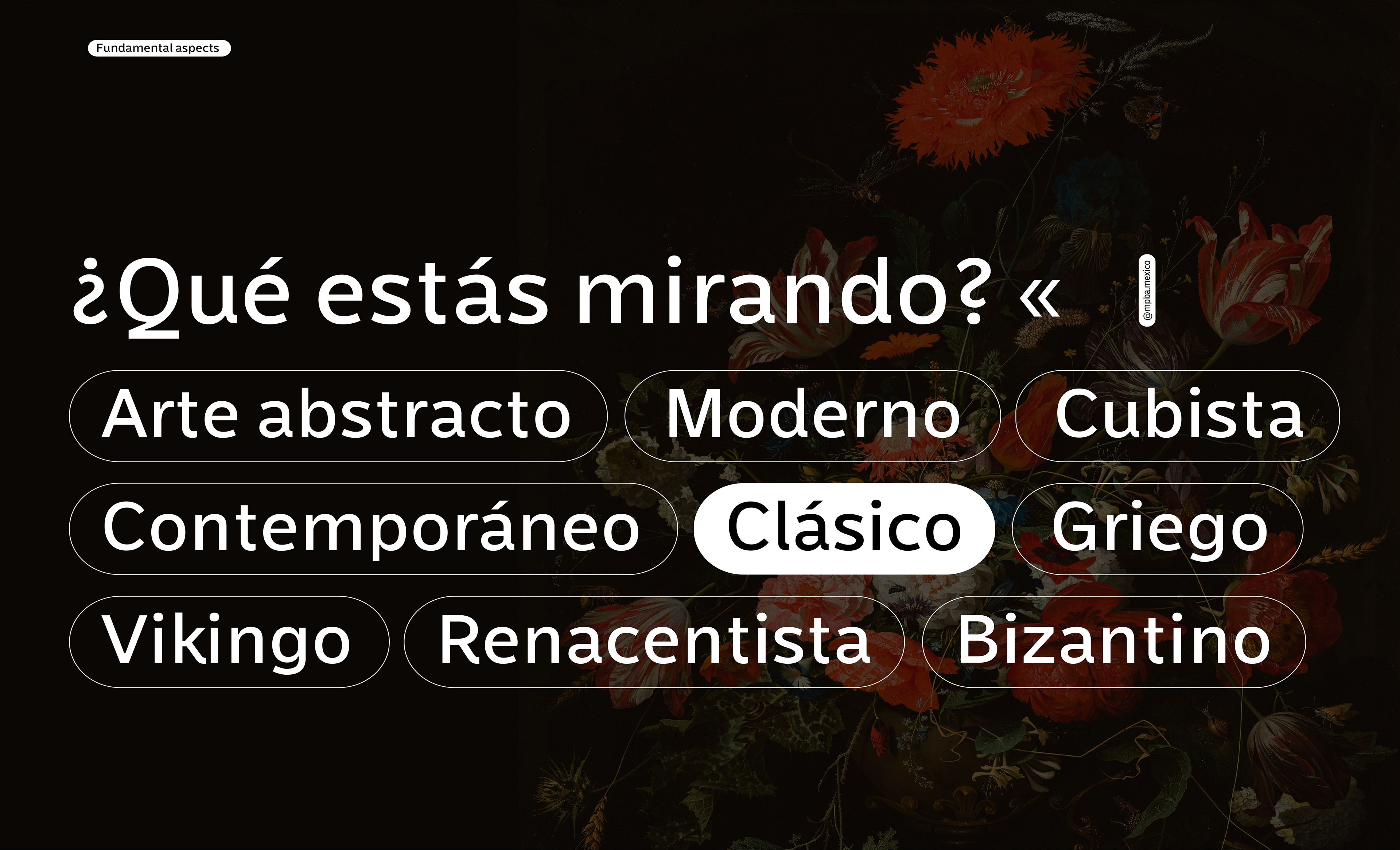 Fundamental aspects

¿Qué estás mirando? «

@mpba.mexico

Arte abstracto Moderno Cubista

Contemporáneo Clásico Griego

Vikingo Renacentista Bizantino